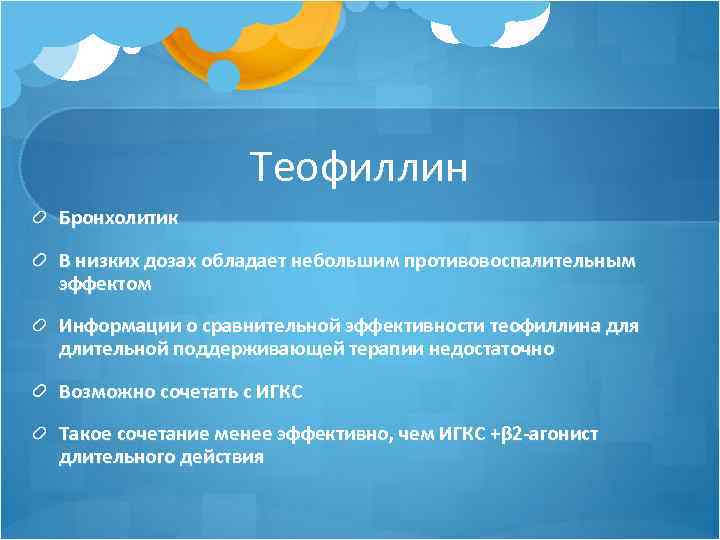 Теофиллин

Бронхолитик

В низких дозах обладает небольшим противовоспалительным эффектом

Информации о сравнительной эффективности теофиллина для длительной поддерживающей терапии недостаточно

Возможно сочетать с ИГКС

Такое сочетание менее эффективно, чем ИГКС +β2-агонист длительного действия